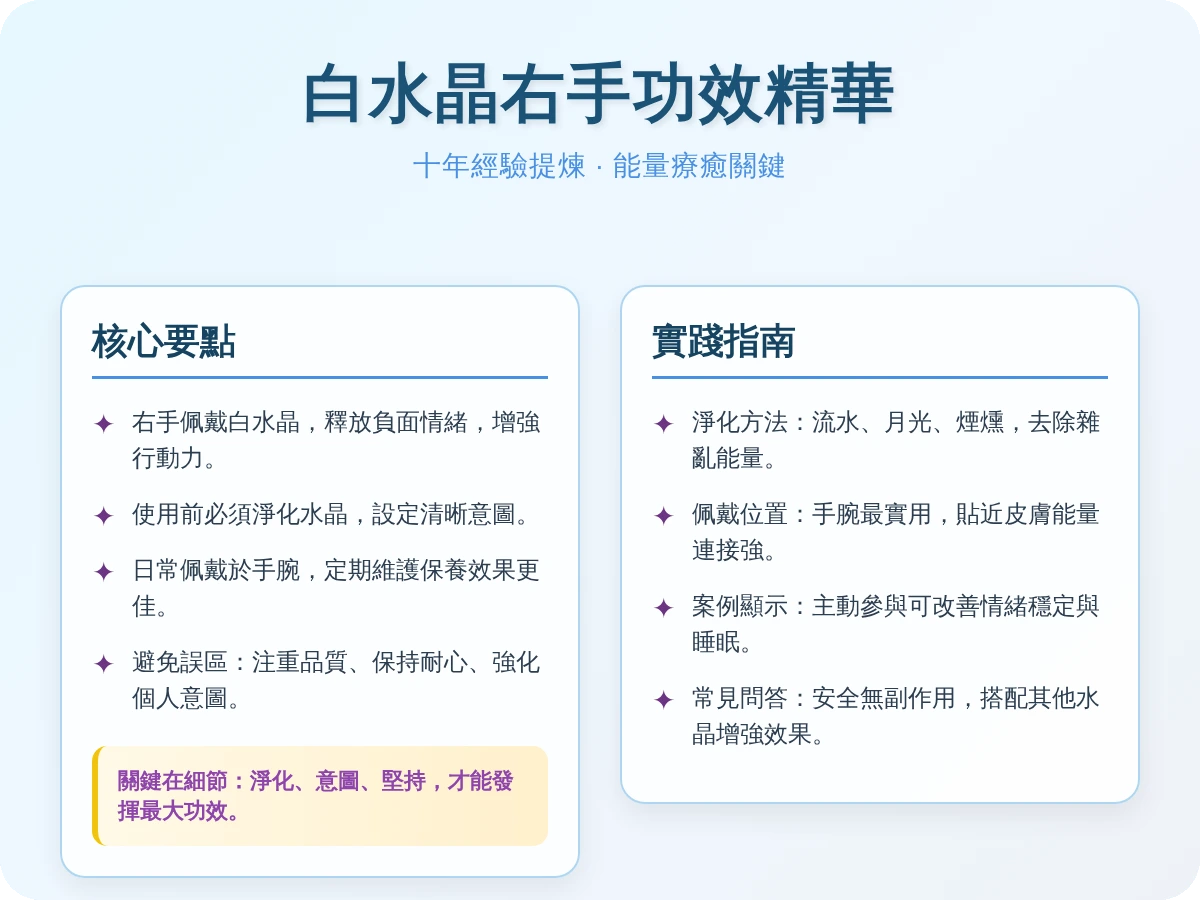 白水晶右手功效精華

十年經驗提煉 · 能量療癒關鍵

核心要點

✦ 右手佩戴白水晶，釋放負面情緒，增強行動力。

✦ 使用前必須淨化水晶，設定清晰意圖。

✦ 日常佩戴於手腕，定期維護保養效果更佳。

✦ 避免誤區：注重品質、保持耐心、強化個人意圖。

關鍵在細節：淨化、意圖、堅持，才能發揮最大功效。

實踐指南

✦ 淨化方法：流水、月光、煙燻，去除雜亂能量。

✦ 佩戴位置：手腕最實用，貼近皮膚能量連接強。

✦ 案例顯示：主動參與可改善情緒穩定與睡眠。

✦ 常見問答：安全無副作用，搭配其他水晶增強效果。